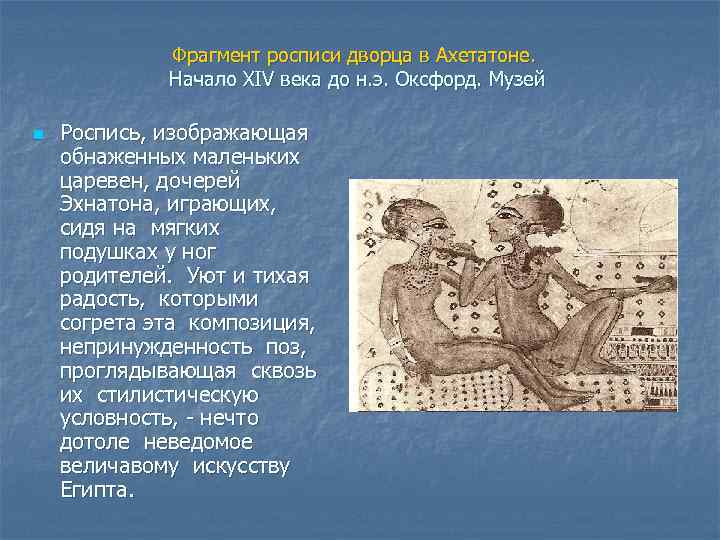 Фрагмент росписи дворца в Ахетатоне.
Начало XIV века до н.э. Оксфорд. Музей

Роспись, изображающая обнаженных маленьких царевен, дочерей Эхнатона, играющих, сидя на мягких подушках у ног родителей. Уют и тихая радость, которыми согрета эта композиция, непринужденность поз, проглядывающая сквозь их стилистическую условность, - нечто дотоле неведомое величавому искусству Египта.